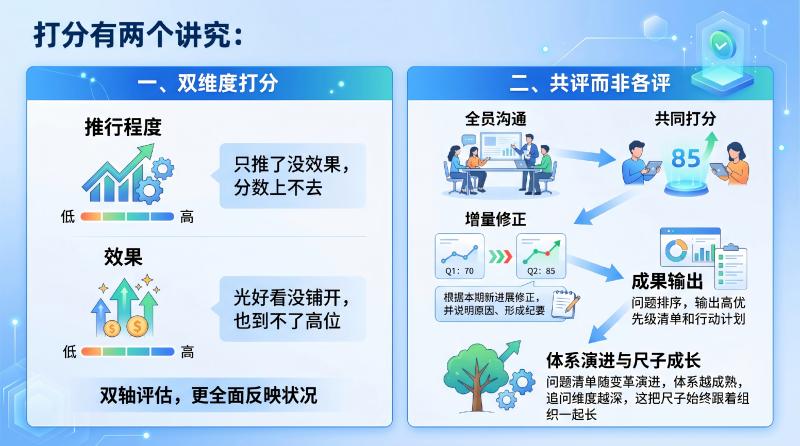 打分有两个讲究：

一、双维度打分

推行程度

低 高

只推了没效果，分数上不去

效果

低 高

光好看没铺开，也到不了高位

双轴评估，更全面反映状况

二、共评而非各评

全员沟通

共同打分

85

增量修正

Q1: 70

Q2: 85

根据本期新进展修正，并说明原因、形成纪要

成果输出

问题排序，输出高优先级清单和行动计划

体系演进与尺子成长

问题清单随变革演进，体系越成熟，追问维度越深，这把尺子始终跟着组织一起长